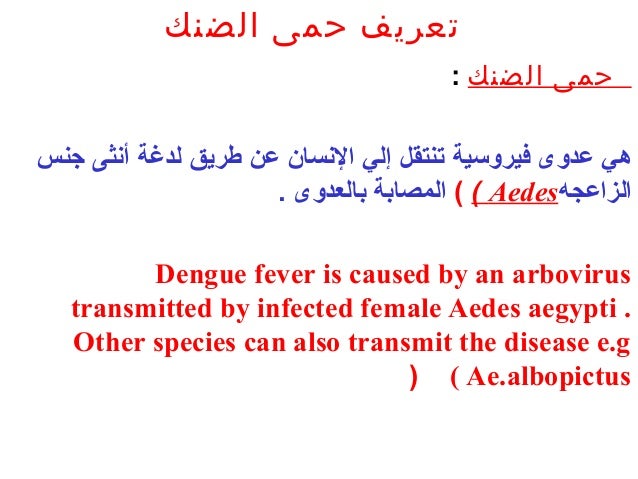 تعريف حمى الضنك

حمى الضنك :

هي عدوى فيروسية تنتقل إلي الإنسان عن طريق لدغة أنثى جنس الزاعجه( Aedes ) المصابة بالعدوى .

Dengue fever is caused by an arbovirus transmitted by infected female Aedes aegypti . Other species can also transmit the disease e.g ( Ae.albopictus )